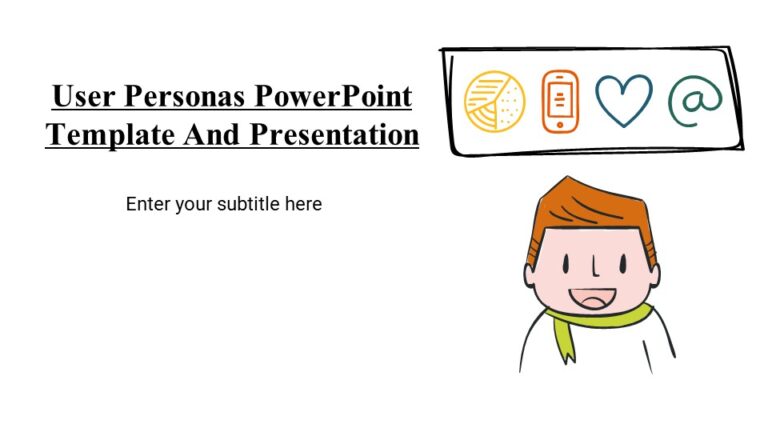 User Personas PowerPoint Template And Presentation

Enter your subtitle here

@